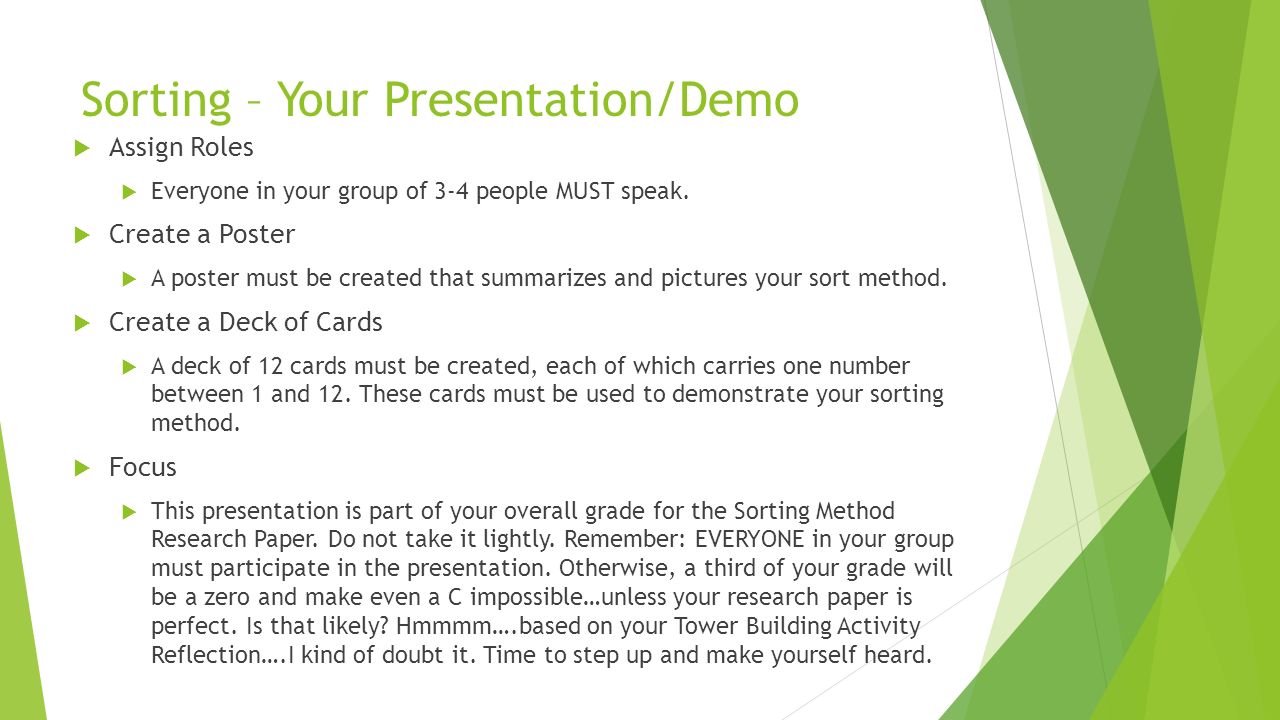 Sorting – Your Presentation/Demo

Assign Roles

Everyone in your group of 3-4 people MUST speak.

Create a Poster

A poster must be created that summarizes and pictures your sort method.

Create a Deck of Cards

A deck of 12 cards must be created, each of which carries one number between 1 and 12. These cards must be used to demonstrate your sorting method.

Focus

This presentation is part of your overall grade for the Sorting Method Research Paper. Do not take it lightly. Remember: EVERYONE in your group must participate in the presentation. Otherwise, a third of your grade will be a zero and make even a C impossible…unless your research paper is perfect. Is that likely? Hmmmm….based on your Tower Building Activity Reflection….I kind of doubt it. Time to step up and make yourself heard.